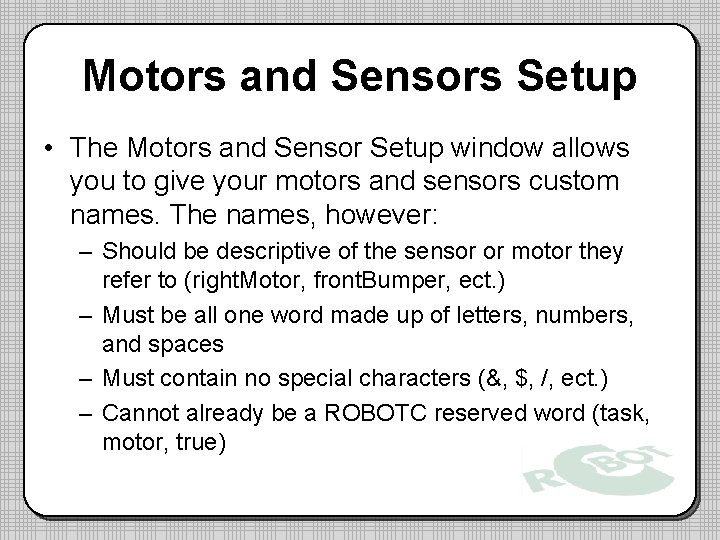 Motors and Sensors Setup

• The Motors and Sensor Setup window allows you to give your motors and sensors custom names. The names, however:

– Should be descriptive of the sensor or motor they refer to (rightMotor, frontBumper, ect.)

– Must be all one word made up of letters, numbers, and spaces

– Must contain no special characters (&, $, /, ect.)

– Cannot already be a ROBOTC reserved word (task, motor, true)

ROBOT